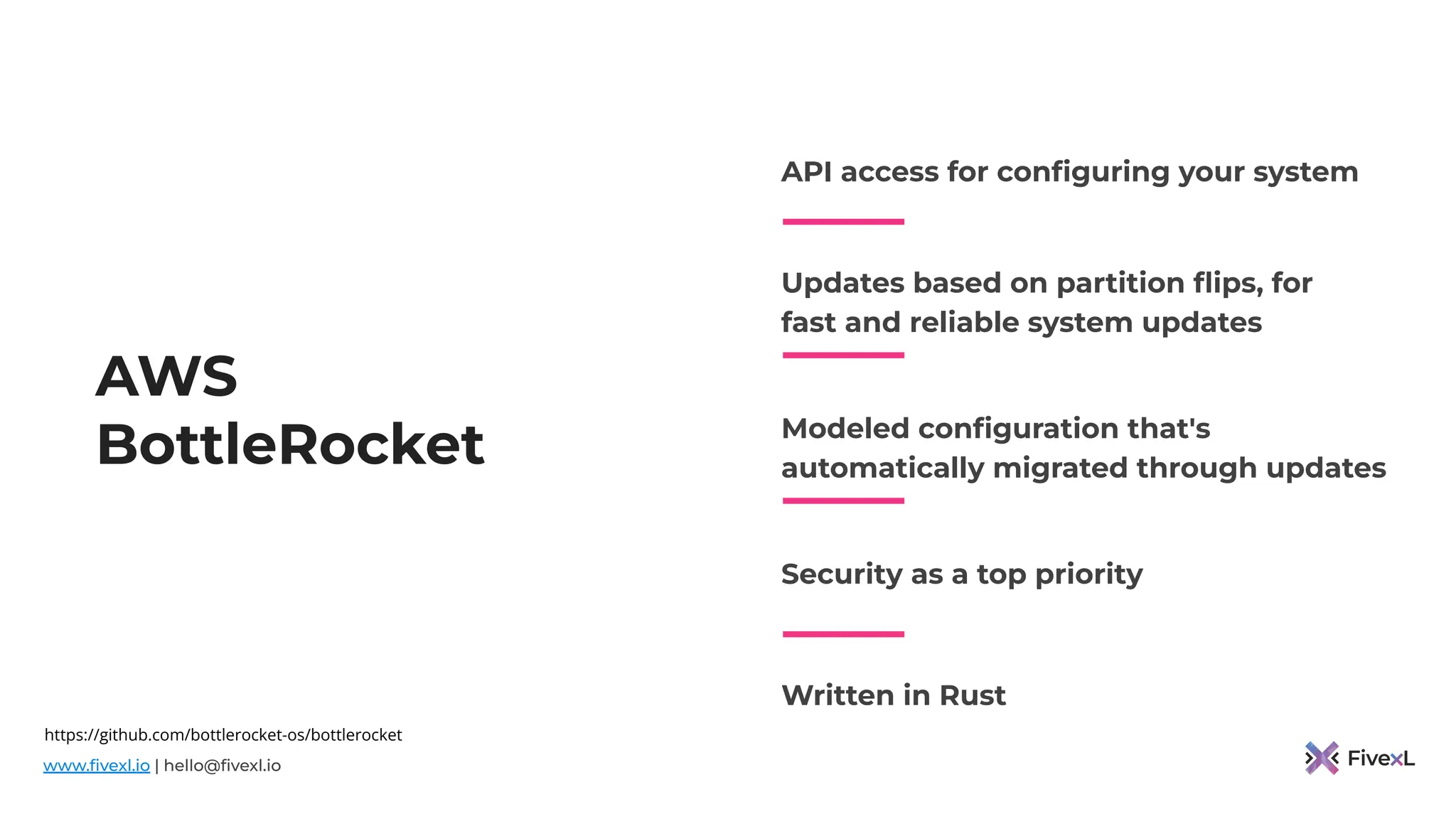 AWS BottleRocket

API access for configuring your system

Updates based on partition flips, for fast and reliable system updates

Modeled configuration that's automatically migrated through updates

Security as a top priority

Written in Rust

https://github.com/bottlerocket-os/bottlerocket

www.fivexl.io | hello@fivexl.io

FivexL